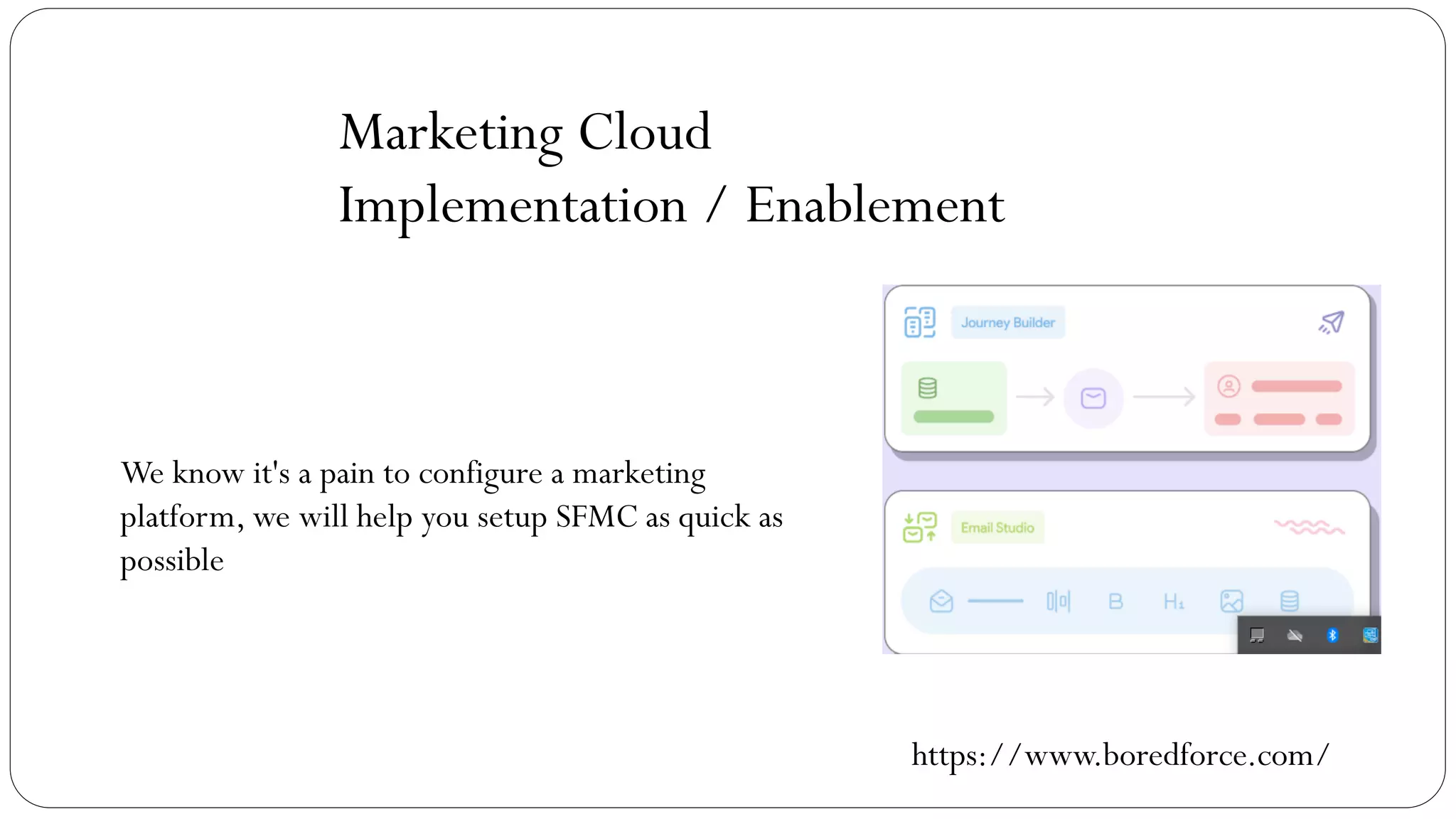 Marketing Cloud
Implementation / Enablement

We know it's a pain to configure a marketing platform, we will help you setup SFMC as quick as possible

Journey Builder

Email Studio

B H₁

https://www.boredforce.com/